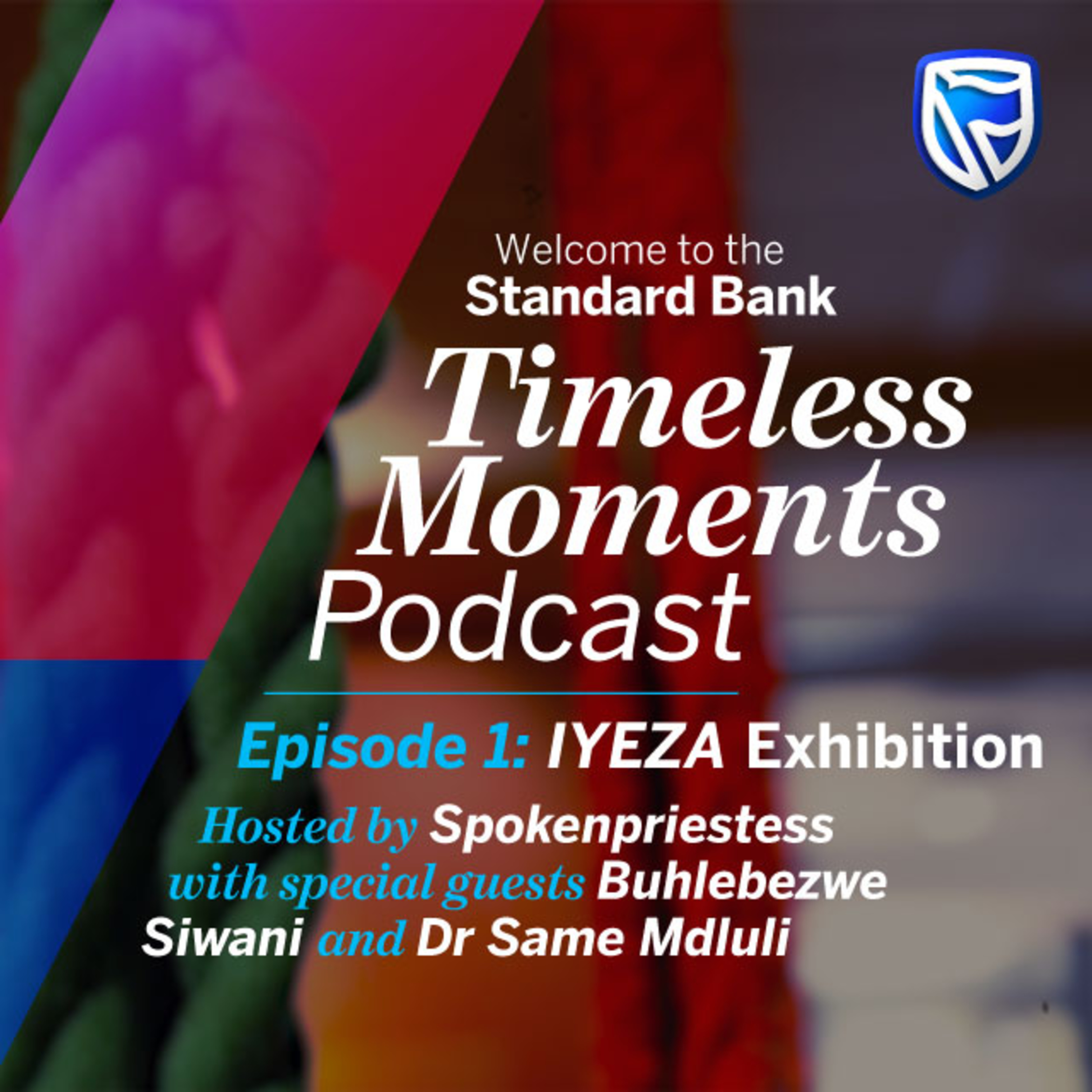 Welcome to the
Standard Bank
Timeless Moments Podcast

Episode 1: IYEZA Exhibition
Hosted by Spokenpriestess with special guests Buhlebezwe Siwani and Dr Same Mdluli